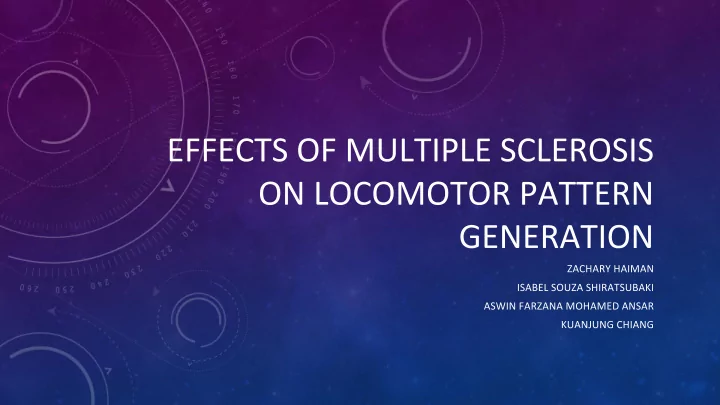 EFFECTS OF MULTIPLE SCLEROSIS ON LOCOMOTOR PATTERN GENERATION

ZACHARY HAIMAN
ISABEL SOUZA SHIRATSUBAKI
ASWIN FARZANA MOHAMED ANSAR
KUANJUNG CHIANG